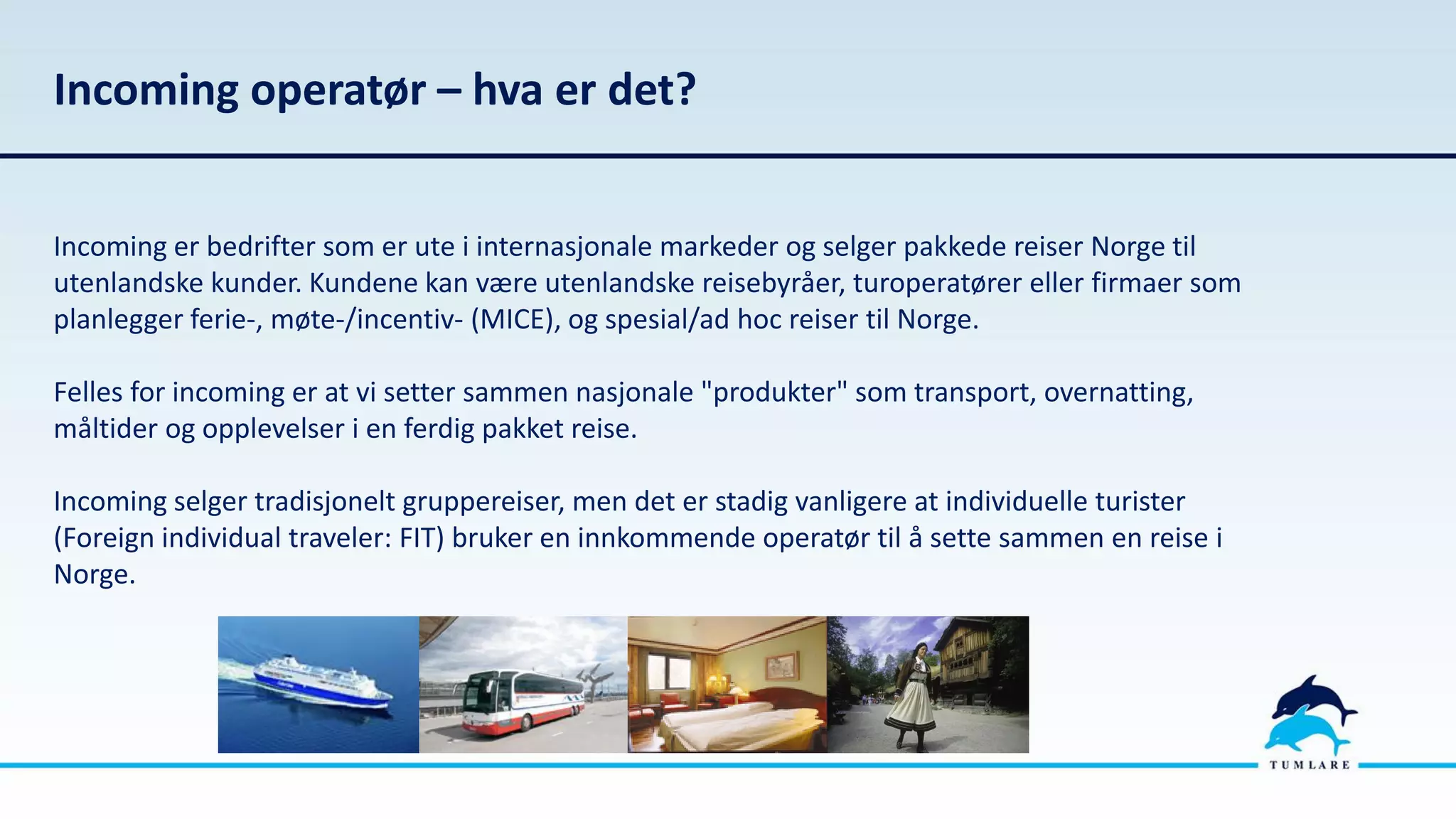 Incoming operatør – hva er det?

Incoming er bedrifter som er ute i internasjonale markeder og selger pakkede reiser Norge til utenlandske kunder. Kundene kan være utenlandske reisebyråer, turoperatører eller firmaer som planlegger ferie-, møte-/incentiv- (MICE), og spesial/ad hoc reiser til Norge.

Felles for incoming er at vi setter sammen nasjonale "produkter" som transport, overnatting, måltider og opplevelser i en ferdig pakket reise.

Incoming selger tradisjonelt gruppereiser, men det er stadig vanligere at individuelle turister (Foreign individual traveler: FIT) bruker en innkommende operatør til å sette sammen en reise i Norge.

TUMLARE